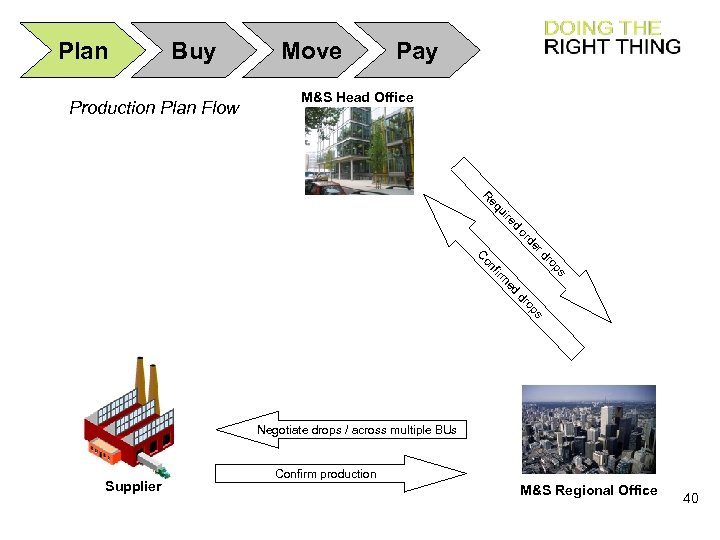 Plan Buy Move Pay

DOING THE
RIGHT THING

Production Plan Flow

M&S Head Office

Required order drops

Confirmed drops

Negotiate drops / across multiple BUs

Confirm production

Supplier

M&S Regional Office

40